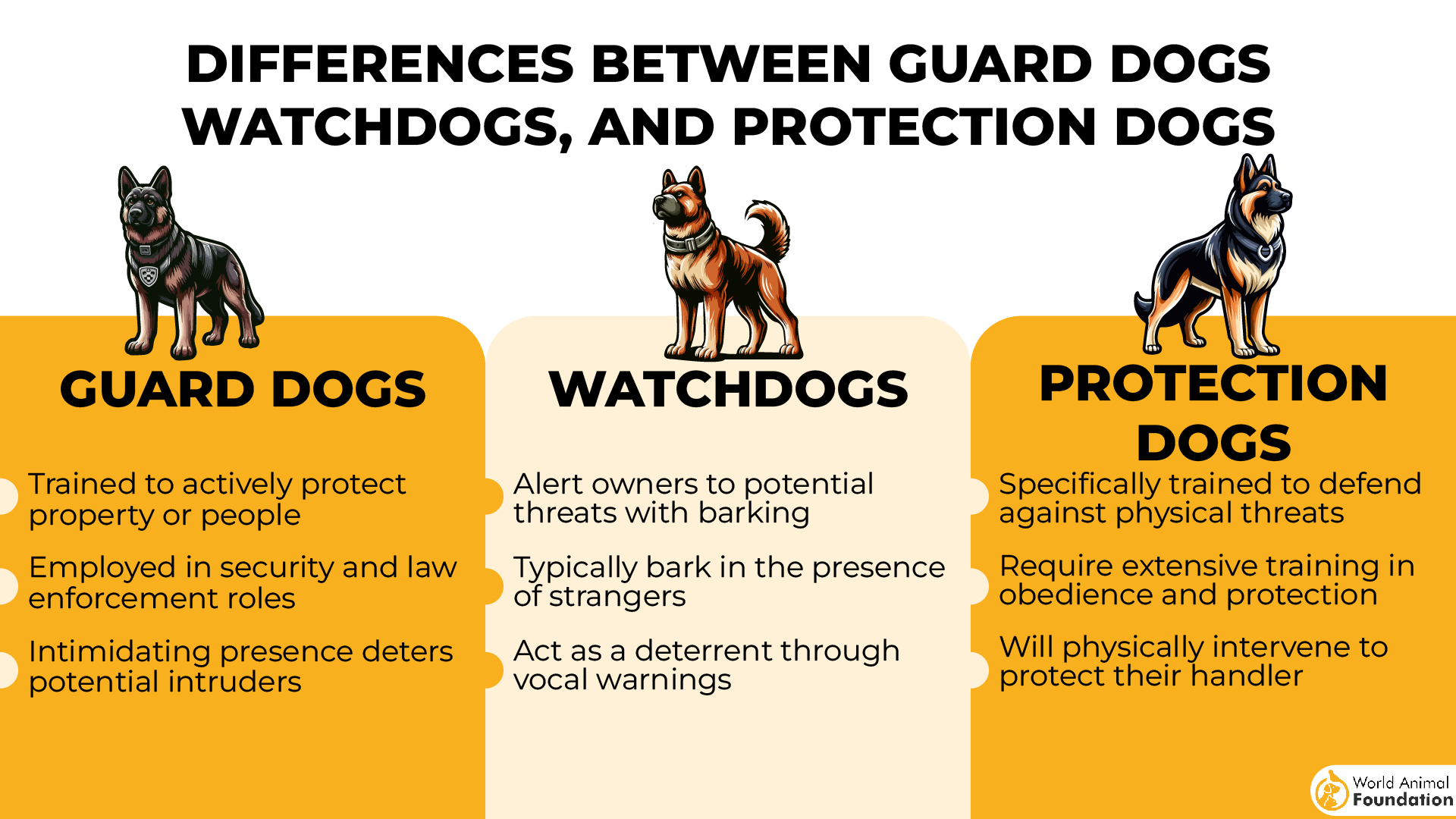 DIFFERENCES BETWEEN GUARD DOGS WATCHDOGS, AND PROTECTION DOGS

GUARD DOGS

Trained to actively protect property or people

Employed in security and law enforcement roles

Intimidating presence deters potential intruders

WATCHDOGS

Alert owners to potential threats with barking

Typically bark in the presence of strangers

Act as a deterrent through vocal warnings

PROTECTION DOGS

Specifically trained to defend against physical threats

Require extensive training in obedience and protection

Will physically intervene to protect their handler

World Animal Foundation